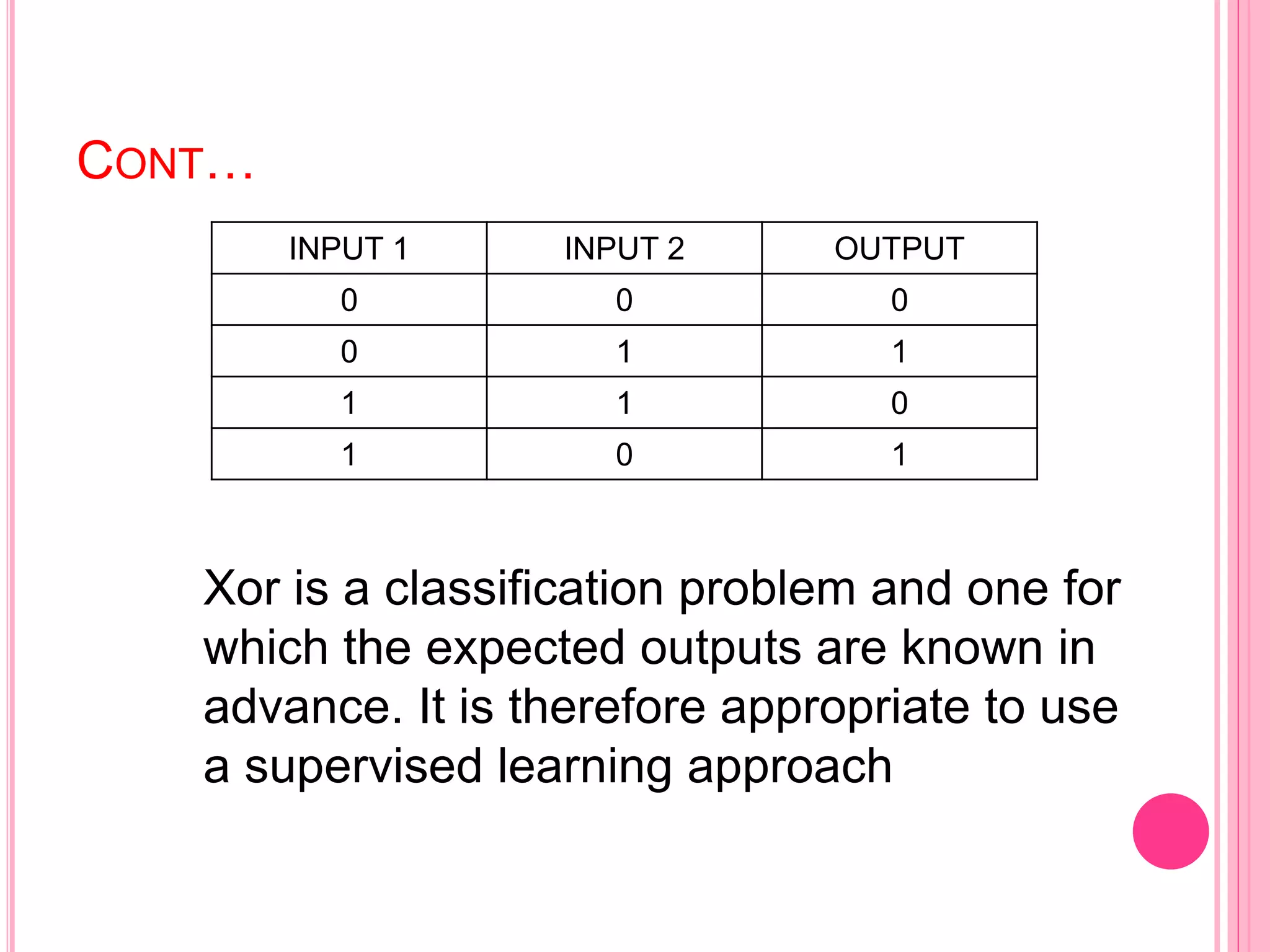 CONT…

| INPUT 1 | INPUT 2 | OUTPUT |
|---|---|---|
| 0 | 0 | 0 |
| 0 | 1 | 1 |
| 1 | 1 | 0 |
| 1 | 0 | 1 |

Xor is a classification problem and one for which the expected outputs are known in advance. It is therefore appropriate to use a supervised learning approach